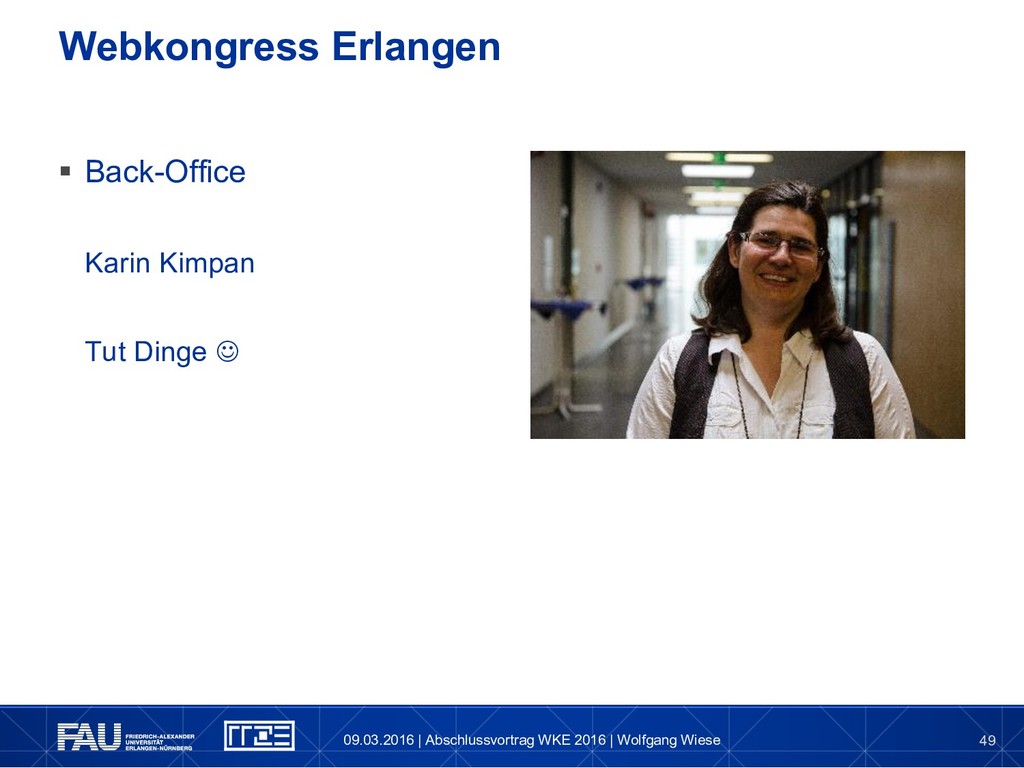 Webkongress Erlangen

▪ Back-Office

Karin Kimpan

Tut Dinge ☺

FAU FRIEDRICH-ALEXANDER UNIVERSITÄT ERLANGEN-NÜRNBERG

RRZE

09.03.2016 | Abschlussvortrag WKE 2016 | Wolfgang Wiese

49